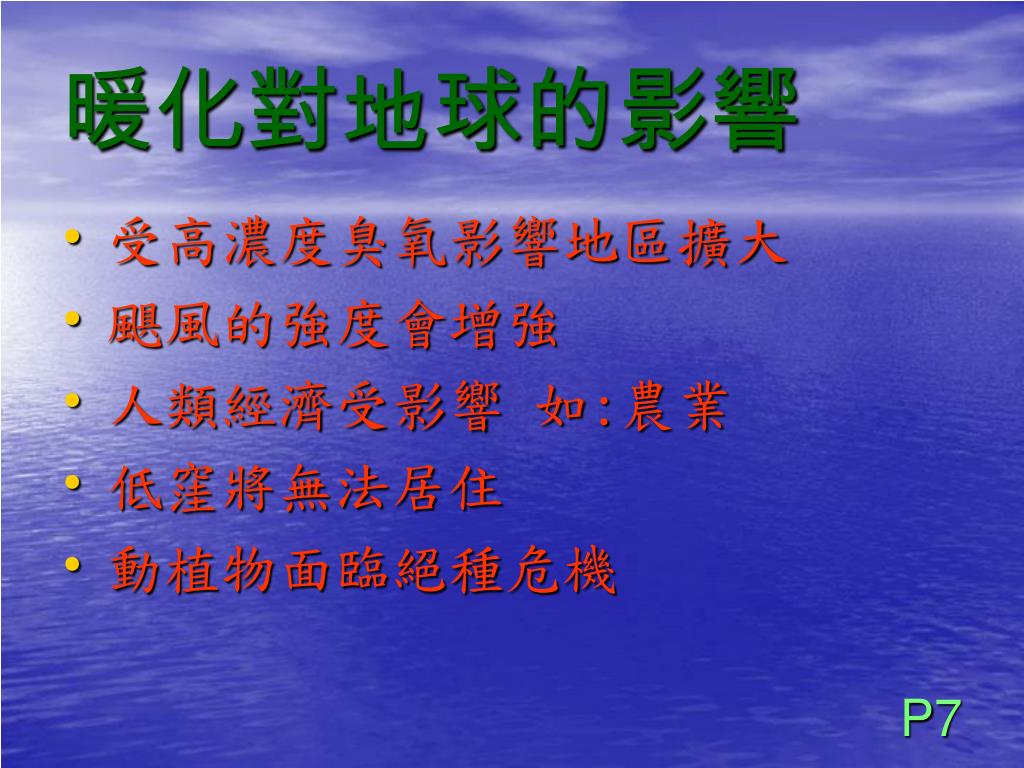 暖化對地球的影響

• 受高濃度臭氧影響地區擴大
• 颶風的強度會增強
• 人類經濟受影響 如:農業
• 低窪將無法居住
• 動植物面臨絕種危機

P7